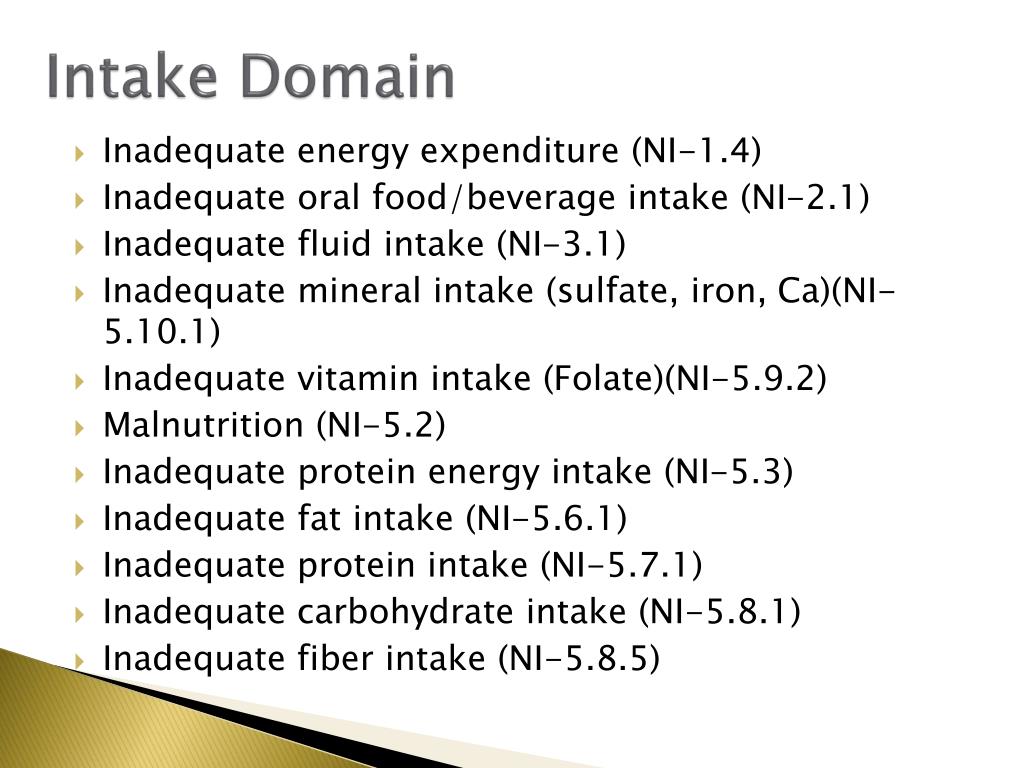 Intake Domain

Inadequate energy expenditure (NI-1.4)
Inadequate oral food/beverage intake (NI-2.1)
Inadequate fluid intake (NI-3.1)
Inadequate mineral intake (sulfate, iron, Ca)(NI-5.10.1)
Inadequate vitamin intake (Folate)(NI-5.9.2)
Malnutrition (NI-5.2)
Inadequate protein energy intake (NI-5.3)
Inadequate fat intake (NI-5.6.1)
Inadequate protein intake (NI-5.7.1)
Inadequate carbohydrate intake (NI-5.8.1)
Inadequate fiber intake (NI-5.8.5)